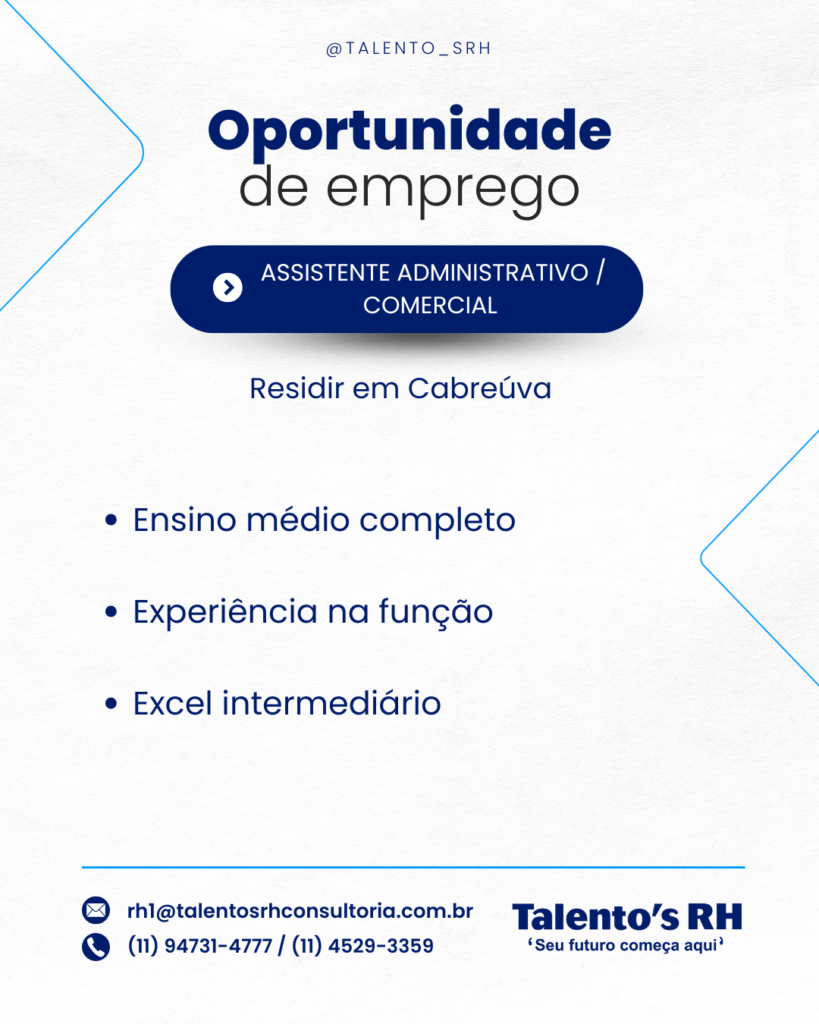 @TALENTO_SRH

Oportunidade
de emprego

ASSISTENTE ADMINISTRATIVO / COMERCIAL

Residir em Cabreúva

• Ensino médio completo

• Experiência na função

• Excel intermediário

rh1@talentosrhconsultoria.com.br
(11) 94731-4777 / (11) 4529-3359

Talento's RH
'Seu futuro começa aqui'